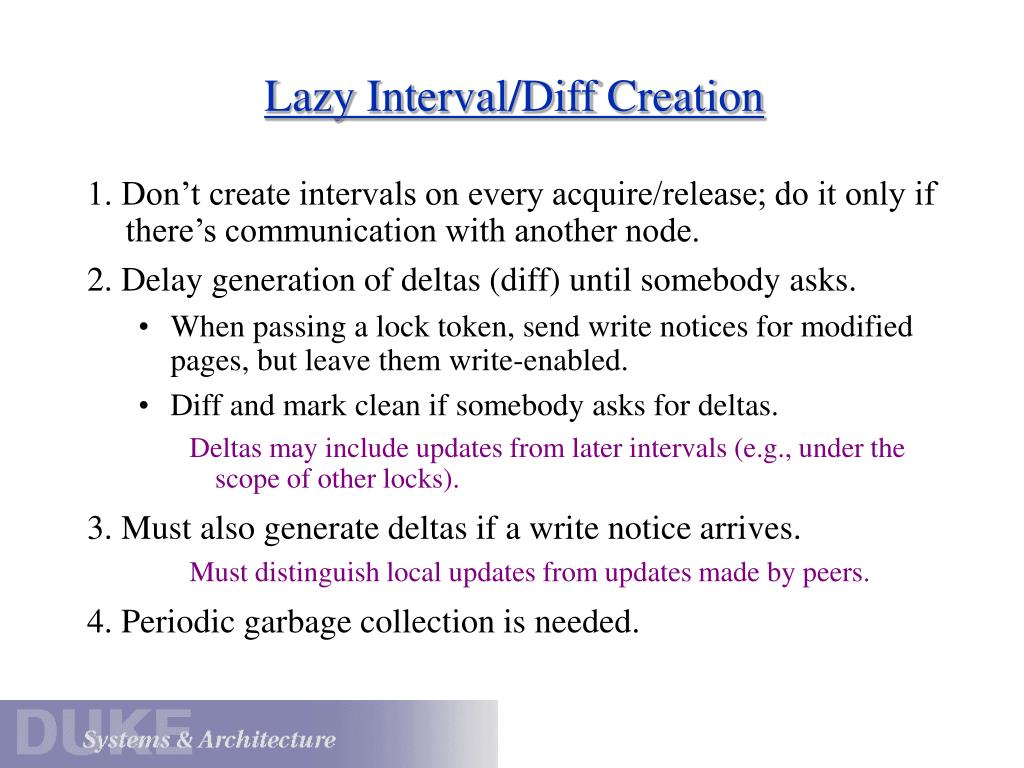 Lazy Interval/Diff Creation

1. Don’t create intervals on every acquire/release; do it only if there’s communication with another node.

2. Delay generation of deltas (diff) until somebody asks.

• When passing a lock token, send write notices for modified pages, but leave them write-enabled.

• Diff and mark clean if somebody asks for deltas.

Deltas may include updates from later intervals (e.g., under the scope of other locks).

3. Must also generate deltas if a write notice arrives.

Must distinguish local updates from updates made by peers.

4. Periodic garbage collection is needed.

DUKE Systems & Architecture